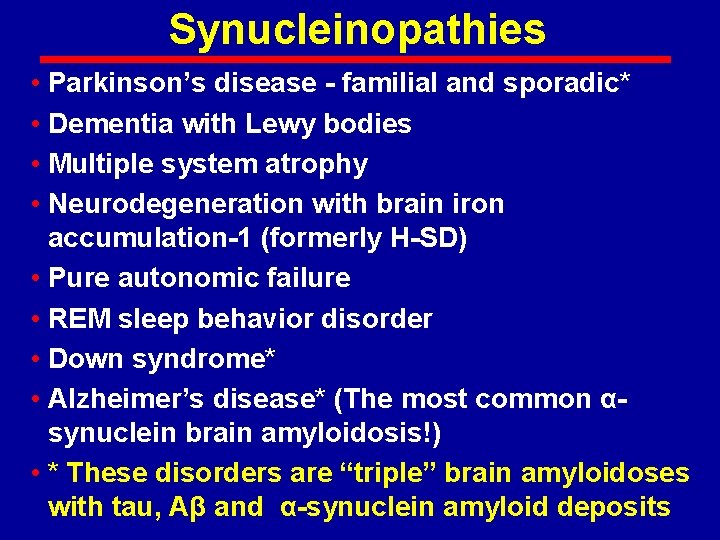 Synucleinopathies

• Parkinson's disease - familial and sporadic*
• Dementia with Lewy bodies
• Multiple system atrophy
• Neurodegeneration with brain iron accumulation-1 (formerly H-SD)
• Pure autonomic failure
• REM sleep behavior disorder
• Down syndrome*
• Alzheimer's disease* (The most common α-synuclein brain amyloidosis!)
• * These disorders are "triple" brain amyloidoses with tau, Aβ and α-synuclein amyloid deposits